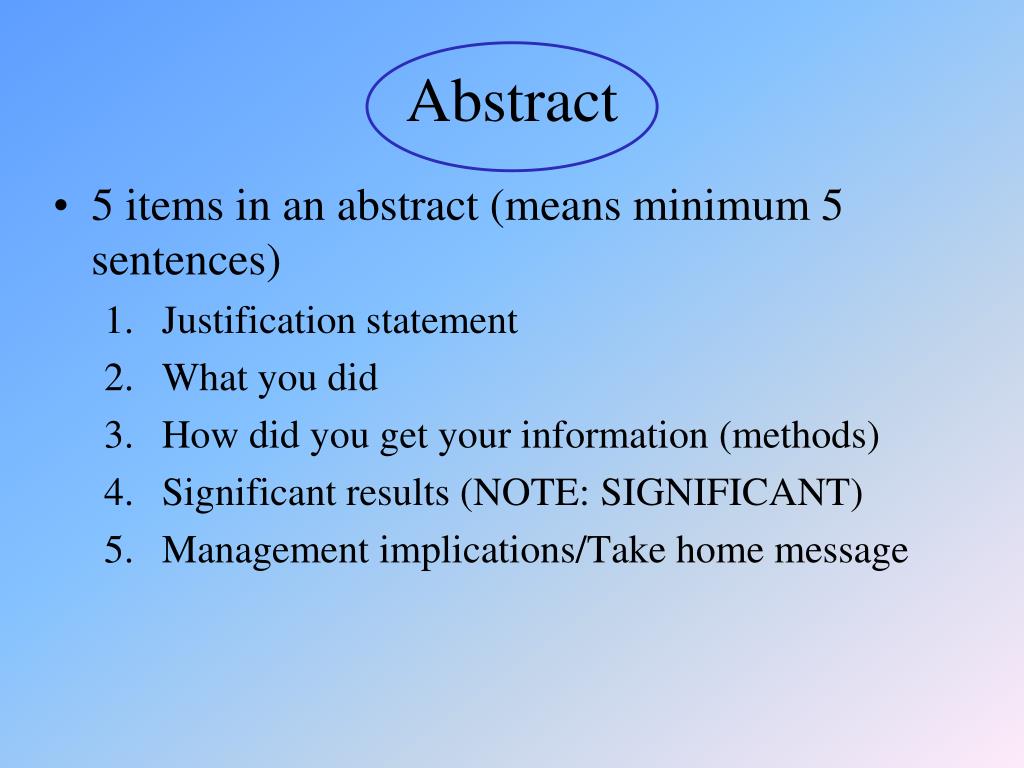 Abstract

• 5 items in an abstract (means minimum 5 sentences)

1. Justification statement
2. What you did
3. How did you get your information (methods)
4. Significant results (NOTE: SIGNIFICANT)
5. Management implications/Take home message